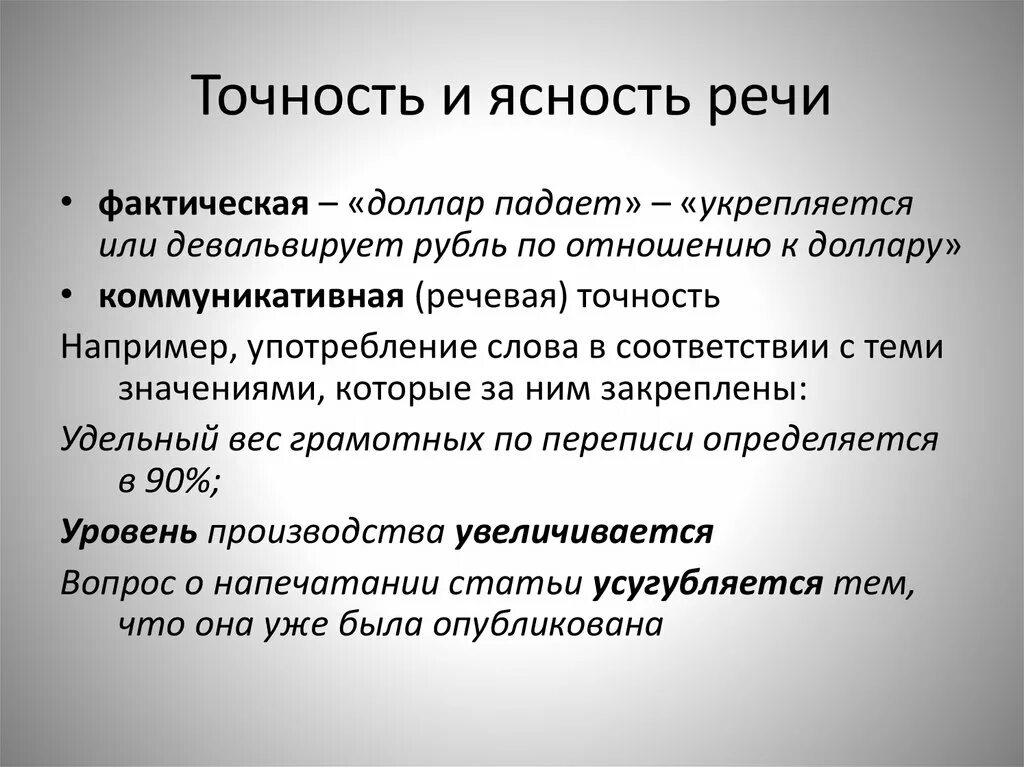 Точность и ясность речи

• фактическая – «доллар падает» – «укрепляется или девальвирует рубль по отношению к доллару»
• коммуникативная (речевая) точность

Например, употребление слова в соответствии с теми значениями, которые за ним закреплены:

Удельный вес грамотных по переписи определяется в 90%;

Уровень производства увеличивается

Вопрос о напечатании статьи усугубляется тем, что она уже была опубликована